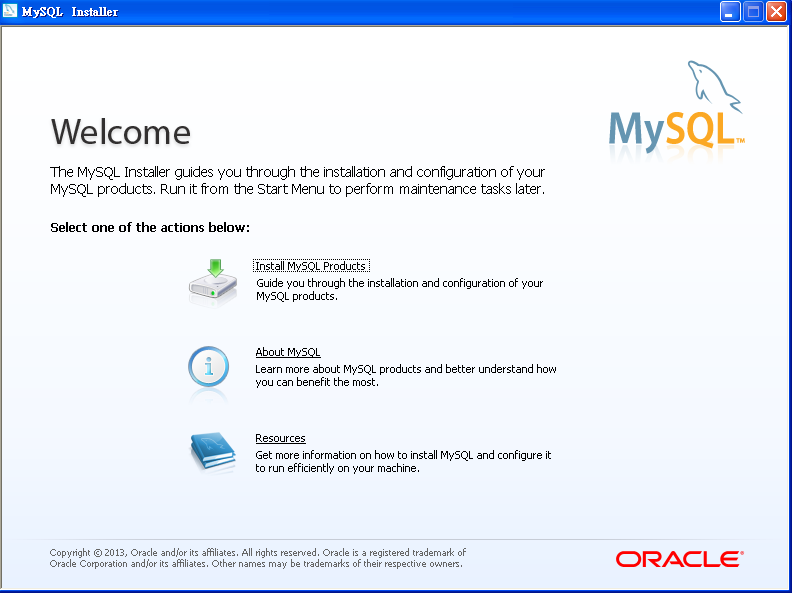 MySQL Installer

MySQL™

Welcome

The MySQL Installer guides you through the installation and configuration of your MySQL products. Run it from the Start Menu to perform maintenance tasks later.

Select one of the actions below:

Install MySQL Products
Guide you through the installation and configuration of your MySQL products.

About MySQL
Learn more about MySQL products and better understand how you can benefit the most.

Resources
Get more information on how to install MySQL and configure it to run efficiently on your machine.

Copyright © 2013, Oracle and/or its affiliates. All rights reserved. Oracle is a registered trademark of Oracle Corporation and/or its affiliates. Other names may be trademarks of their respective owners.

ORACLE®